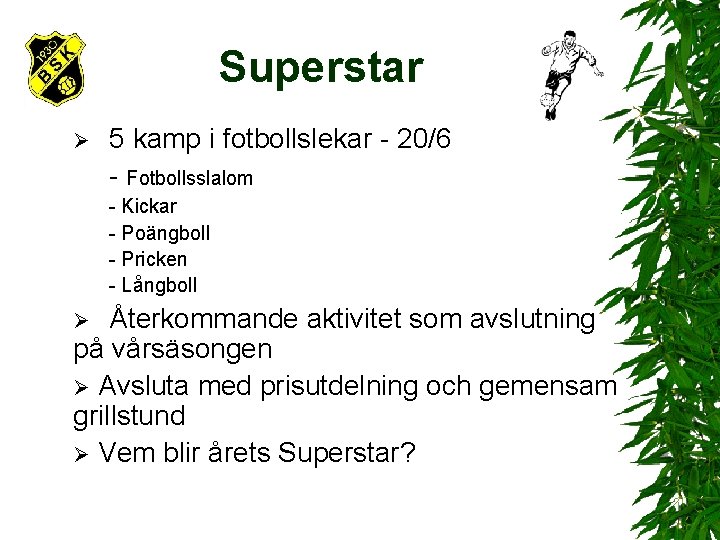 1930
BSK

Superstar

➢ 5 kamp i fotbollslekar - 20/6

- Fotbollsslalom
- Kickar
- Poängboll
- Pricken
- Långboll

➢ Återkommande aktivitet som avslutning på vårsäsongen

➢ Avsluta med prisutdelning och gemensam grillstund

➢ Vem blir årets Superstar?